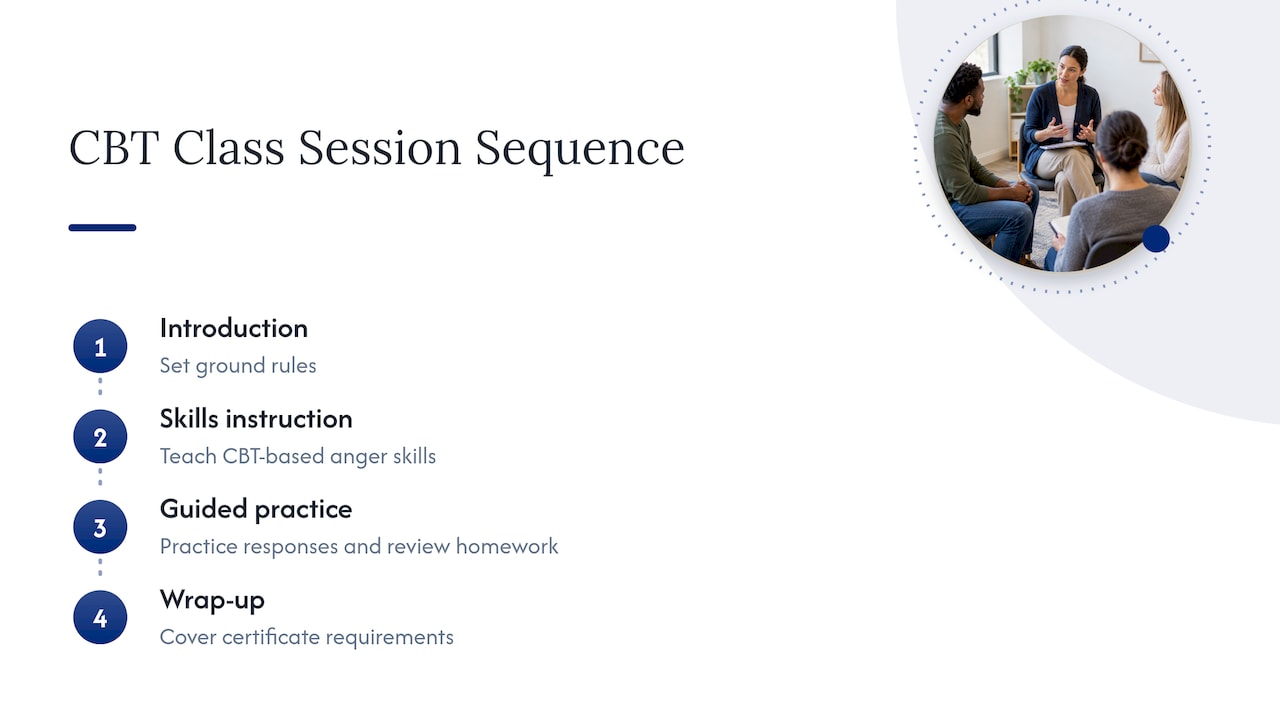 CBT Class Session Sequence

1
Introduction
Set ground rules

2
Skills instruction
Teach CBT-based anger skills

3
Guided practice
Practice responses and review homework

4
Wrap-up
Cover certificate requirements